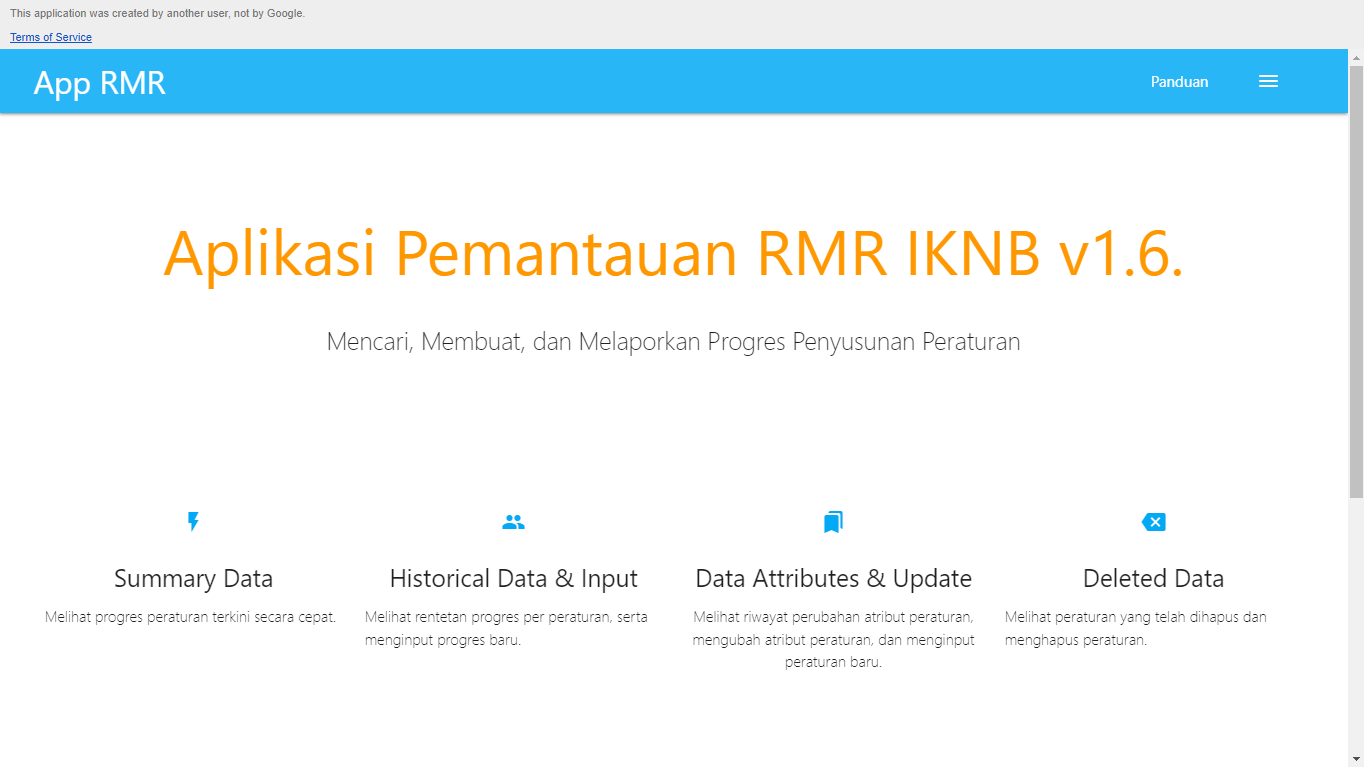 This application was created by another user, not by Google.

Terms of Service

App RMR

Panduan

Aplikasi Pemantauan RMR IKNB v1.6.

Mencari, Membuat, dan Melaporkan Progres Penyusunan Peraturan

Summary Data

Melihat progres peraturan terkini secara cepat.

Historical Data & Input

Melihat rentetan progres per peraturan, serta menginput progres baru.

Data Attributes & Update

Melihat riwayat perubahan atribut peraturan, mengubah atribut peraturan, dan menginput peraturan baru.

Deleted Data

Melihat peraturan yang telah dihapus dan menghapus peraturan.